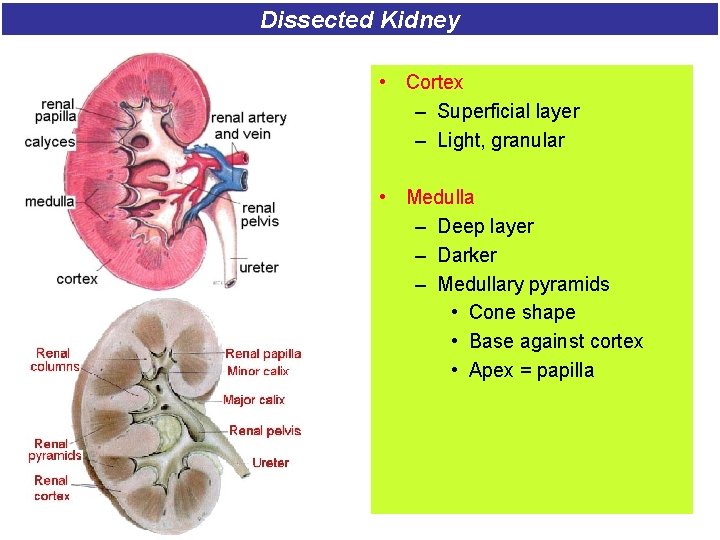 Dissected Kidney

renal papilla
calyces
medulla
cortex
renal artery and vein
renal pelvis
ureter

Renal columns
Renal pyramids
Renal cortex
Renal papilla
Minor calix
Major calix
Renal pelvis
Ureter

• Cortex
– Superficial layer
– Light, granular

• Medulla
– Deep layer
– Darker
– Medullary pyramids
• Cone shape
• Base against cortex
• Apex = papilla